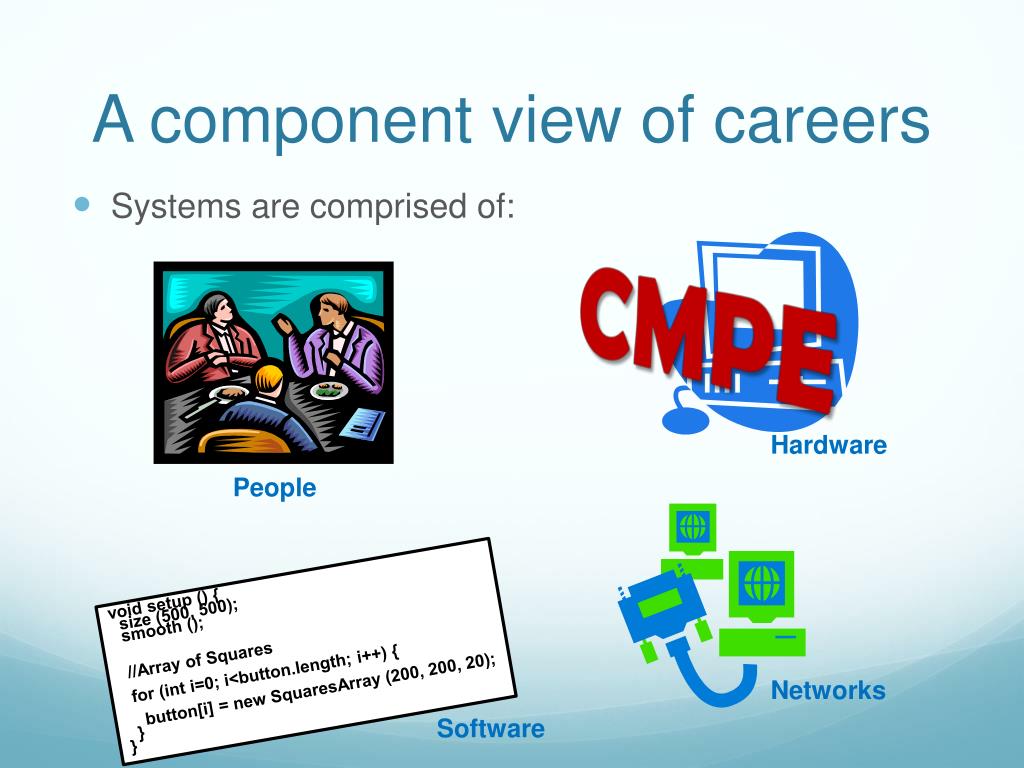 A component view of careers

Systems are comprised of:

People

CMPE

Hardware

void setup () {
size (500, 500);
smooth ();

//Array of Squares
for (int i=0; i<button.length; i++) {
button[i] = new SquaresArray (200, 200, 20);
}
}

Software

Networks